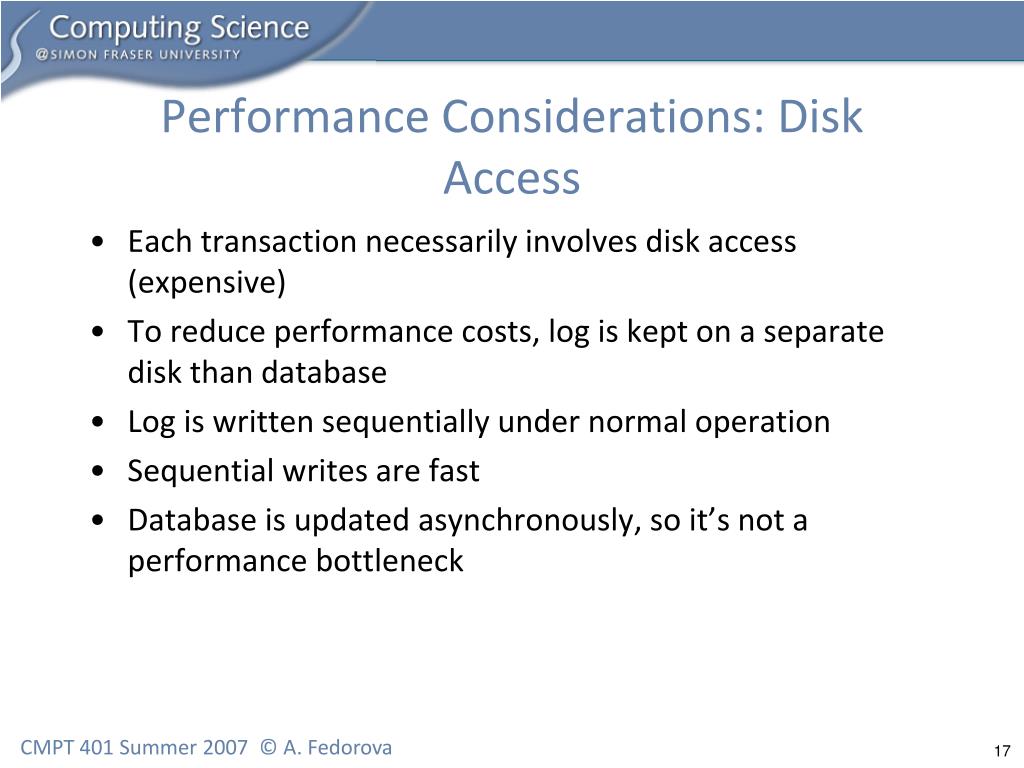 Computing Science
@SIMON FRASER UNIVERSITY

Performance Considerations: Disk Access

• Each transaction necessarily involves disk access (expensive)
• To reduce performance costs, log is kept on a separate disk than database
• Log is written sequentially under normal operation
• Sequential writes are fast
• Database is updated asynchronously, so it's not a performance bottleneck

CMPT 401 Summer 2007 © A. Fedorova

17